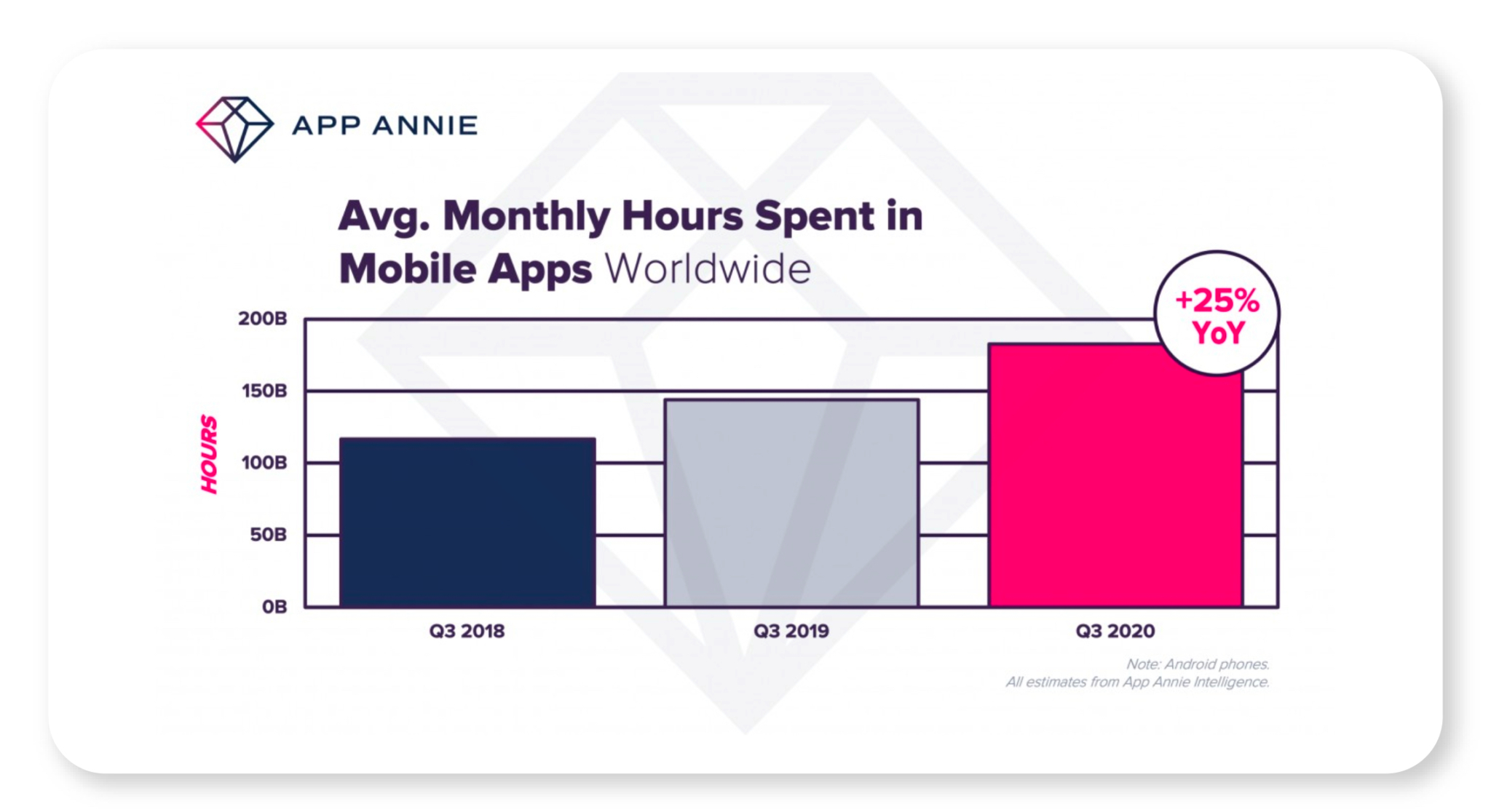 APP ANNIE

Avg. Monthly Hours Spent in Mobile Apps Worldwide

+25% YoY

HOURS

200B
150B
100B
50B
0B

Q3 2018
Q3 2019
Q3 2020

Note: Android phones.
All estimates from App Annie Intelligence.